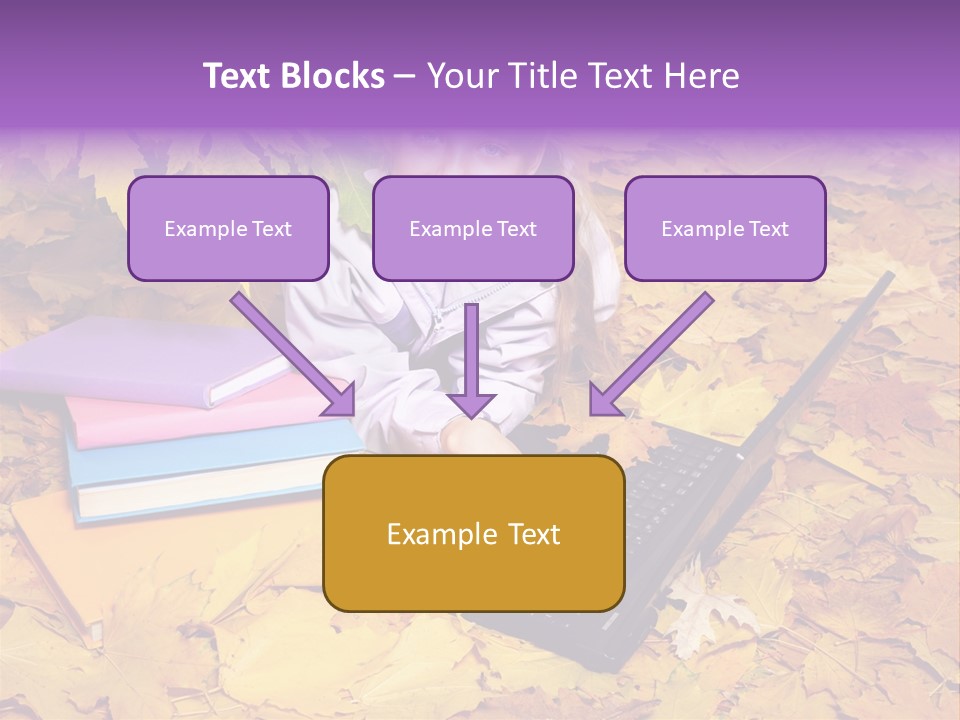 Text Blocks – Your Title Text Here

Example Text

Example Text

Example Text

Example Text